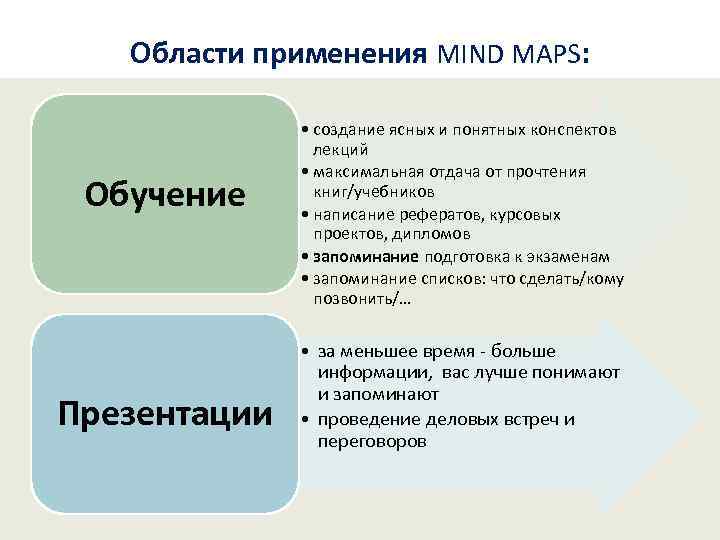 Области применения MIND MAPS:

Обучение

• создание ясных и понятных конспектов лекций
• максимальная отдача от прочтения книг/учебников
• написание рефератов, курсовых проектов, дипломов
• запоминание подготовка к экзаменам
• запоминание списков: что сделать/кому позвонить/…

Презентации

• за меньшее время - больше информации, вас лучше понимают и запоминают
• проведение деловых встреч и переговоров